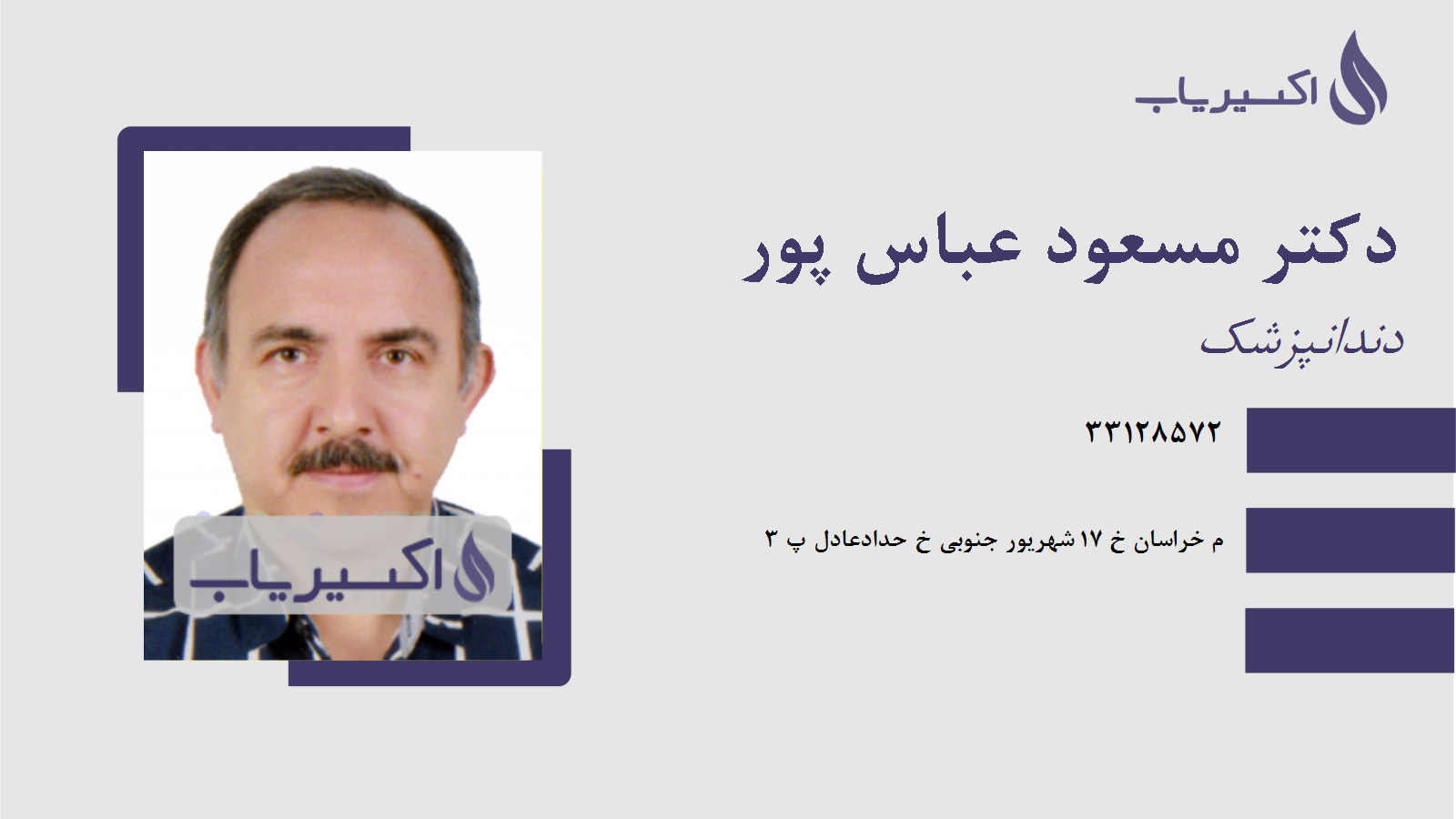 اکسیریاب

دکتر مسعود عباس پور

دندانپزشک

۳۳۱۲۸۵۷۲

م خراسان خ ۱۷ شهریور جنوبی خ حدادعادل پ ۳

اکسیریاب